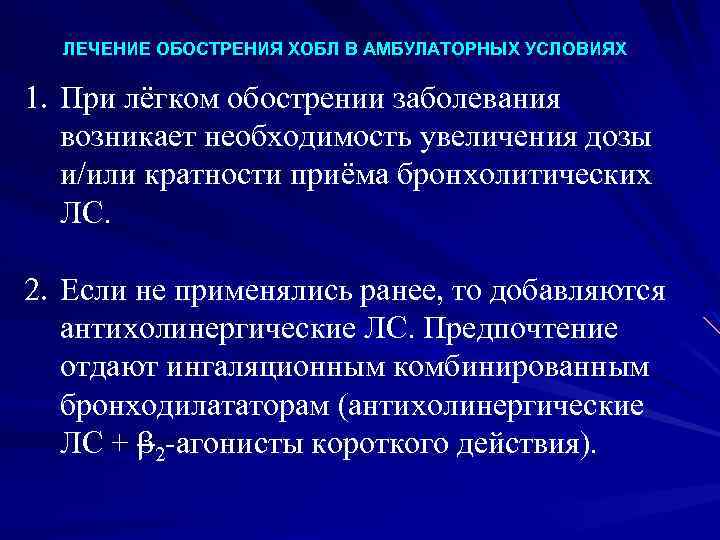 ЛЕЧЕНИЕ ОБОСТРЕНИЯ ХОБЛ В АМБУЛАТОРНЫХ УСЛОВИЯХ

1. При лёгком обострении заболевания возникает необходимость увеличения дозы и/или кратности приёма бронхолитических ЛС.

2. Если не применялись ранее, то добавляются антихолинергические ЛС. Предпочтение отдают ингаляционным комбинированным бронходилататорам (антихолинергические ЛС + $\beta_2$-агонисты короткого действия).